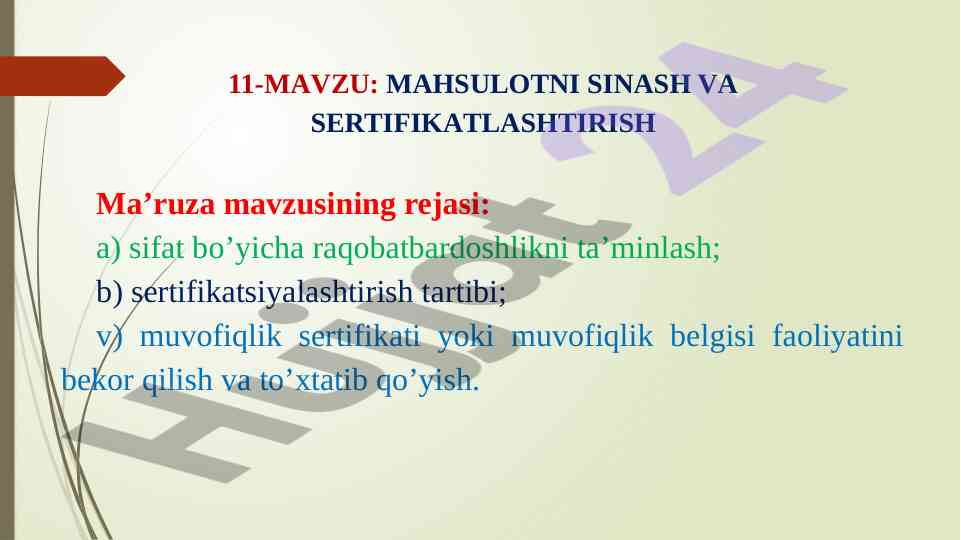 11-MAVZU: MAHSULOTNI SINASH VA SERTIFIKATLASHTIRISH

Ma’ruza mavzusining rejasi:
a) sifat bo’yicha raqobatbardoshlikni ta’minlash;
b) sertifikatsiyalashtirish tartibi;
v) muvofiqlik sertifikati yoki muvofiqlik belgisi faoliyatini bekor qilish va to’xtatib qo’yish.

Hujjat 24